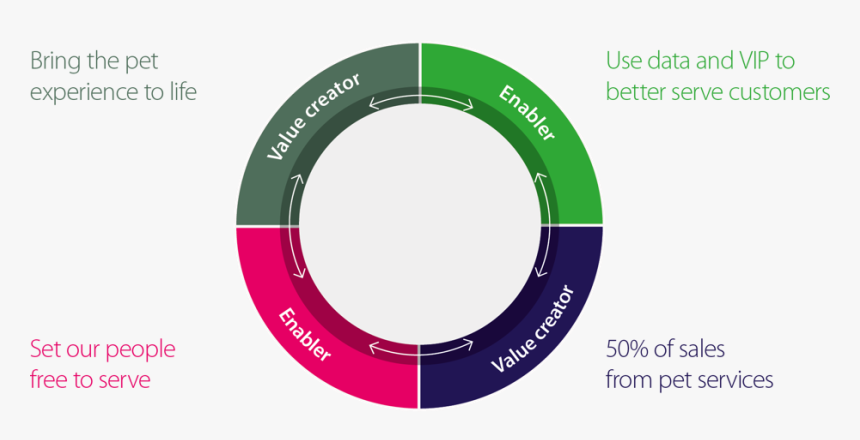 Bring the pet experience to life

Value creator

Enabler

Use data and VIP to better serve customers

Set our people free to serve

Enabler

Value creator

50% of sales from pet services